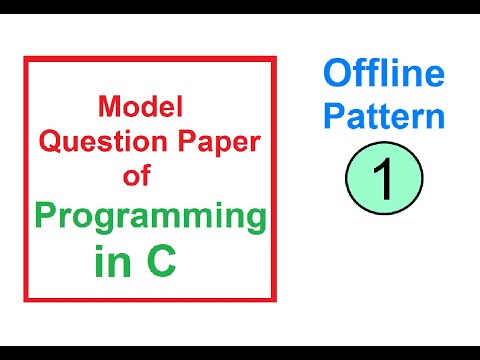 Model Question Paper of Programming in C

Offline Pattern

1